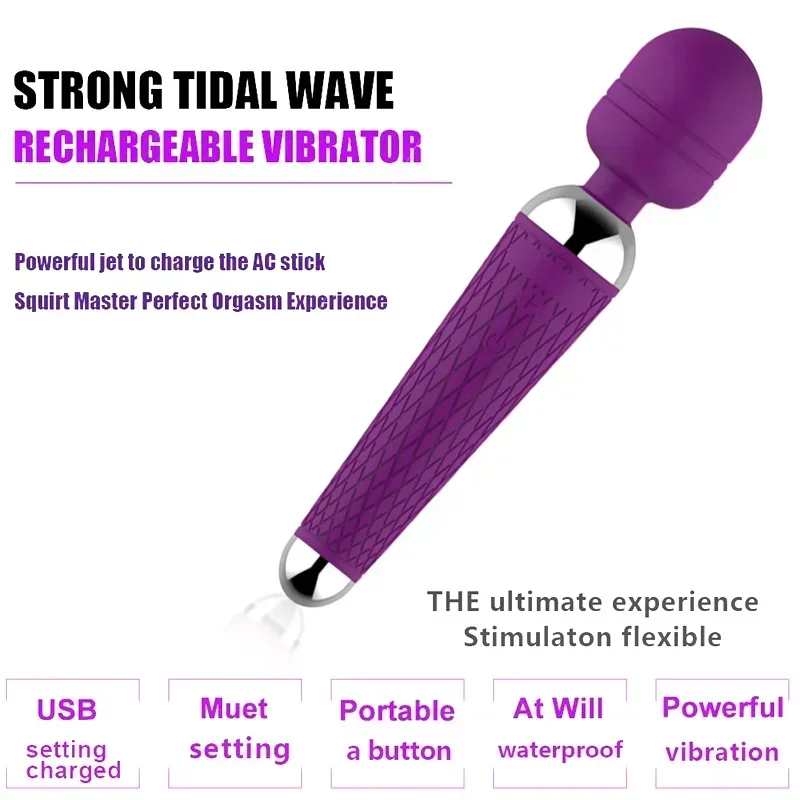 STRONG TIDAL WAVE
RECHARGEABLE VIBRATOR

Powerful jet to charge the AC stick
Squirt Master Perfect Orgasm Experience

THE ultimate experience
Stimulaton flexible

USB
setting charged

Muet
setting

Portable
a button

At Will
waterproof

Powerful
vibration